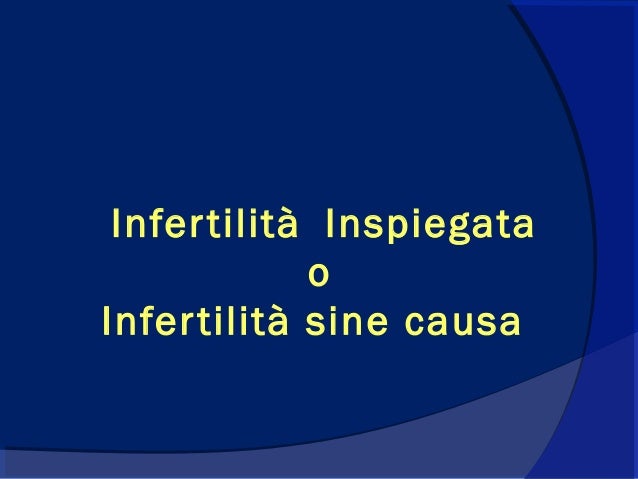 Infertilità Inspiegata
o
Infertilità sine causa